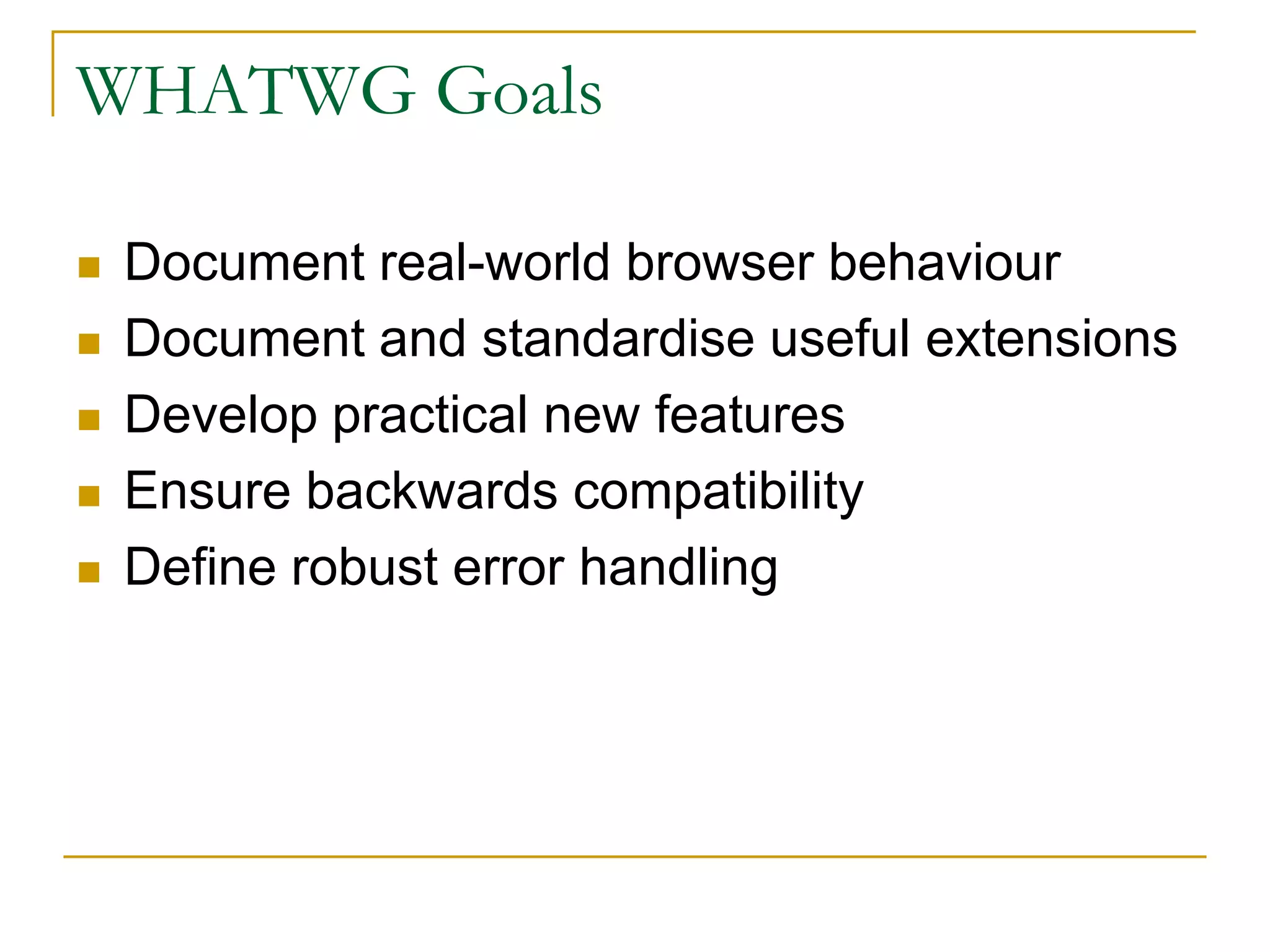 WHATWG Goals

- Document real-world browser behaviour
- Document and standardise useful extensions
- Develop practical new features
- Ensure backwards compatibility
- Define robust error handling